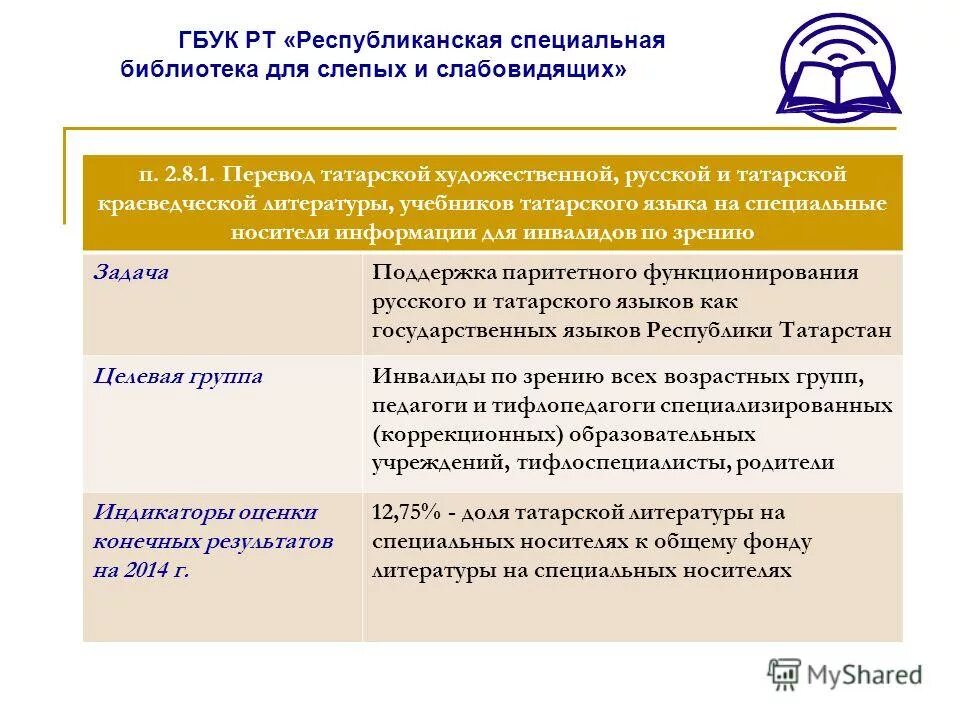 ГБУК РТ «Республиканская специальная библиотека для слепых и слабовидящих»

| п. 2.8.1. Перевод татарской художественной, русской и татарской краеведческой литературы, учебников татарского языка на специальные носители информации для инвалидов по зрению | |
|---|---|
| Задача | Поддержка паритетного функционирования русского и татарского языков как государственных языков Республики Татарстан |
| Целевая группа | Инвалиды по зрению всех возрастных групп, педагоги и тифлопедагоги специализированных (коррекционных) образовательных учреждений, тифлоспециалисты, родители |
| Индикаторы оценки конечных результатов на 2014 г. | 12,75% - доля татарской литературы на специальных носителях к общему фонду литературы на специальных носителях |

MyShared